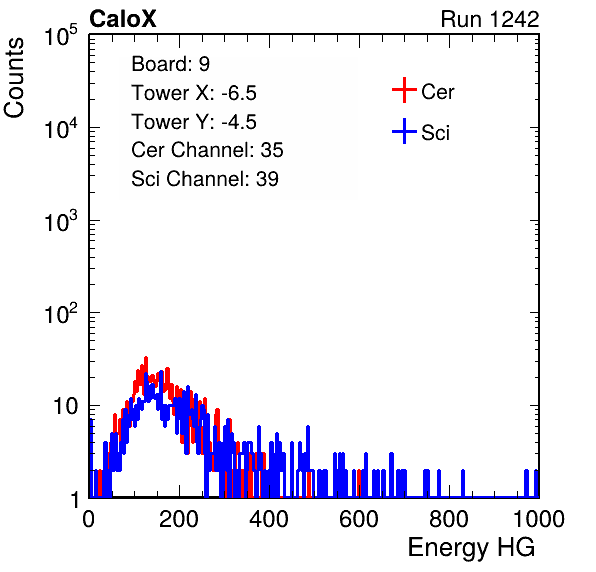 CaloX

Run 1242

Counts

$10^5$

$10^4$

$10^3$

$10^2$

10

1

Board: 9
Tower X: -6.5
Tower Y: -4.5
Cer Channel: 35
Sci Channel: 39

Cer

Sci

0 200 400 600 800 1000

Energy HG